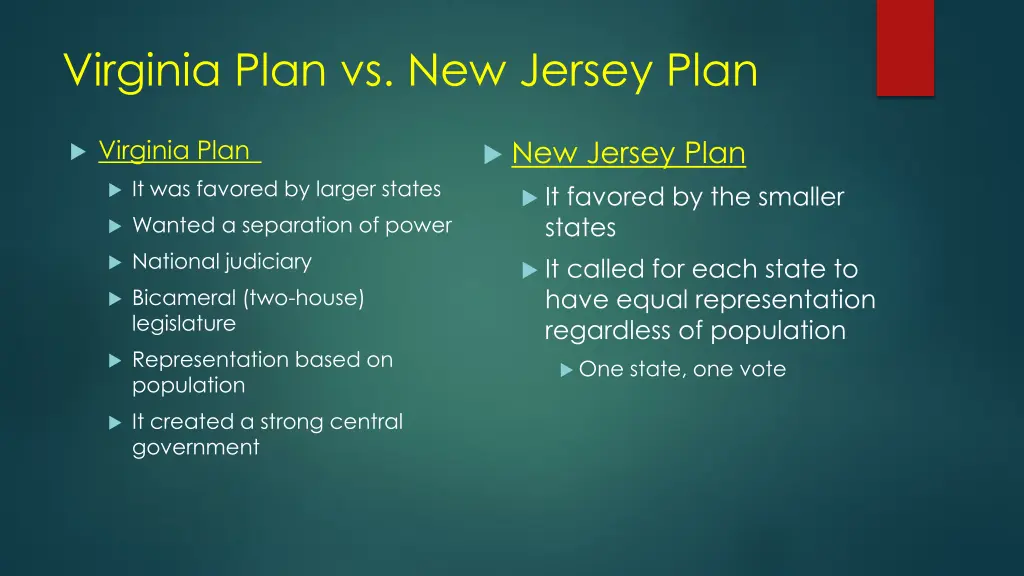 Virginia Plan vs. New Jersey Plan

Virginia Plan

It was favored by larger states

Wanted a separation of power

National judiciary

Bicameral (two-house) legislature

Representation based on population

It created a strong central government

New Jersey Plan

It favored by the smaller states

It called for each state to have equal representation regardless of population

One state, one vote